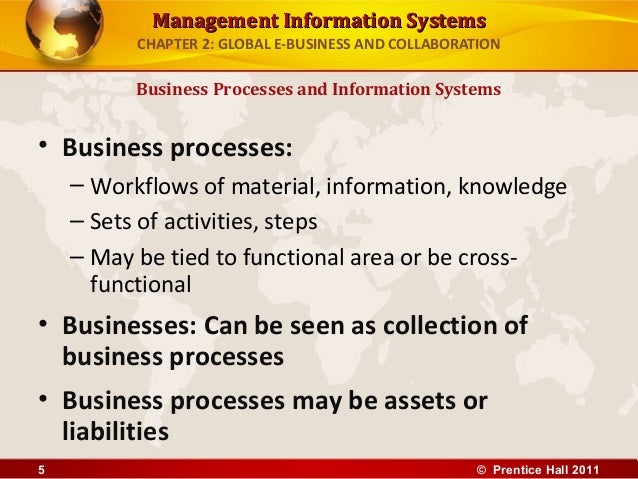 Management Information Systems
CHAPTER 2: GLOBAL E-BUSINESS AND COLLABORATION

Business Processes and Information Systems

• Business processes:
– Workflows of material, information, knowledge
– Sets of activities, steps
– May be tied to functional area or be cross-functional
• Businesses: Can be seen as collection of business processes
• Business processes may be assets or liabilities

5

© Prentice Hall 2011